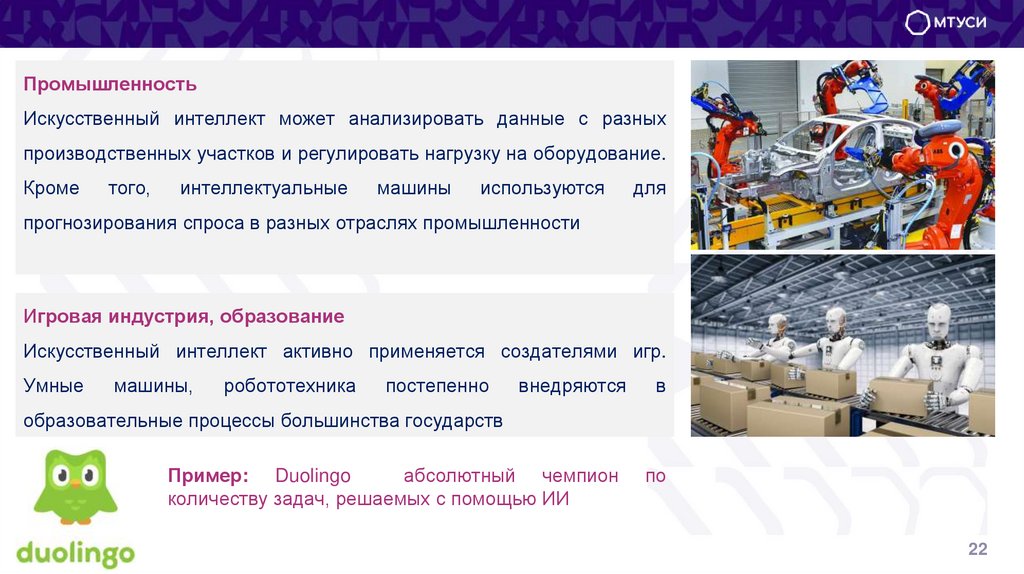 МТУСИ

Промышленность

Искусственный интеллект может анализировать данные с разных производственных участков и регулировать нагрузку на оборудование. Кроме того, интеллектуальные машины используются для прогнозирования спроса в разных отраслях промышленности

Игровая индустрия, образование

Искусственный интеллект активно применяется создателями игр. Умные машины, робототехника постепенно внедряются в образовательные процессы большинства государств

duolingo

Пример: Duolingo абсолютный чемпион по количеству задач, решаемых с помощью ИИ

22